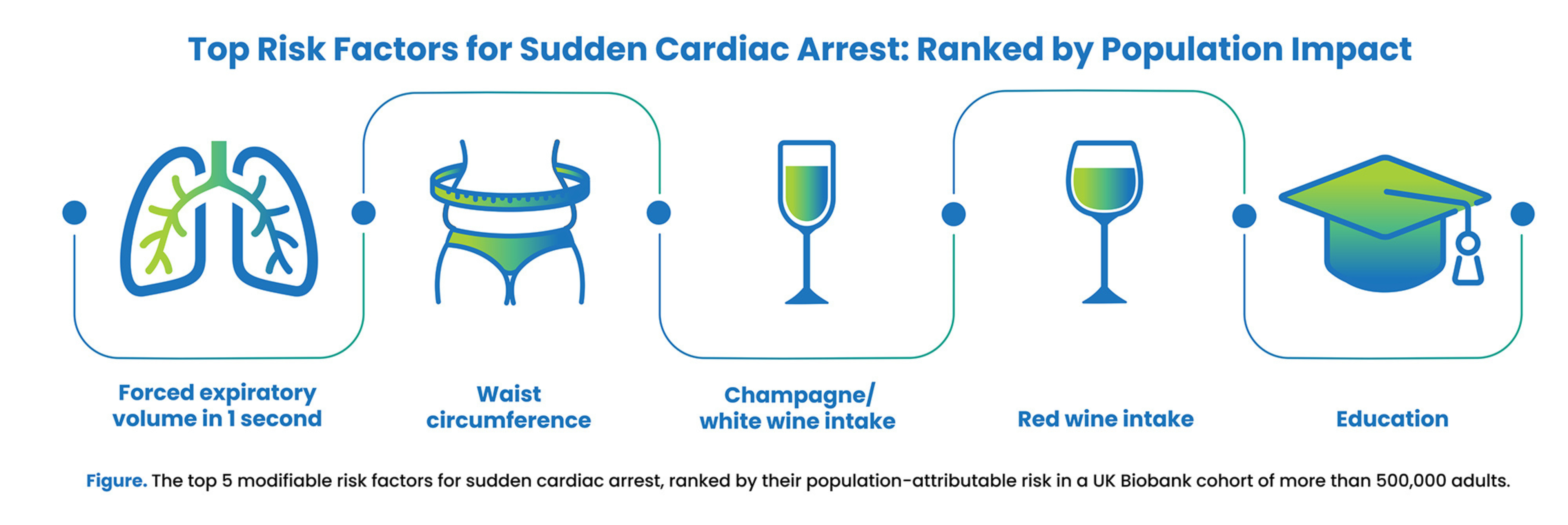 Top Risk Factors for Sudden Cardiac Arrest: Ranked by Population Impact

Forced expiratory volume in 1 second

Waist circumference

Champagne/ white wine intake

Red wine intake

Education

Figure. The top 5 modifiable risk factors for sudden cardiac arrest, ranked by their population-attributable risk in a UK Biobank cohort of more than 500,000 adults.